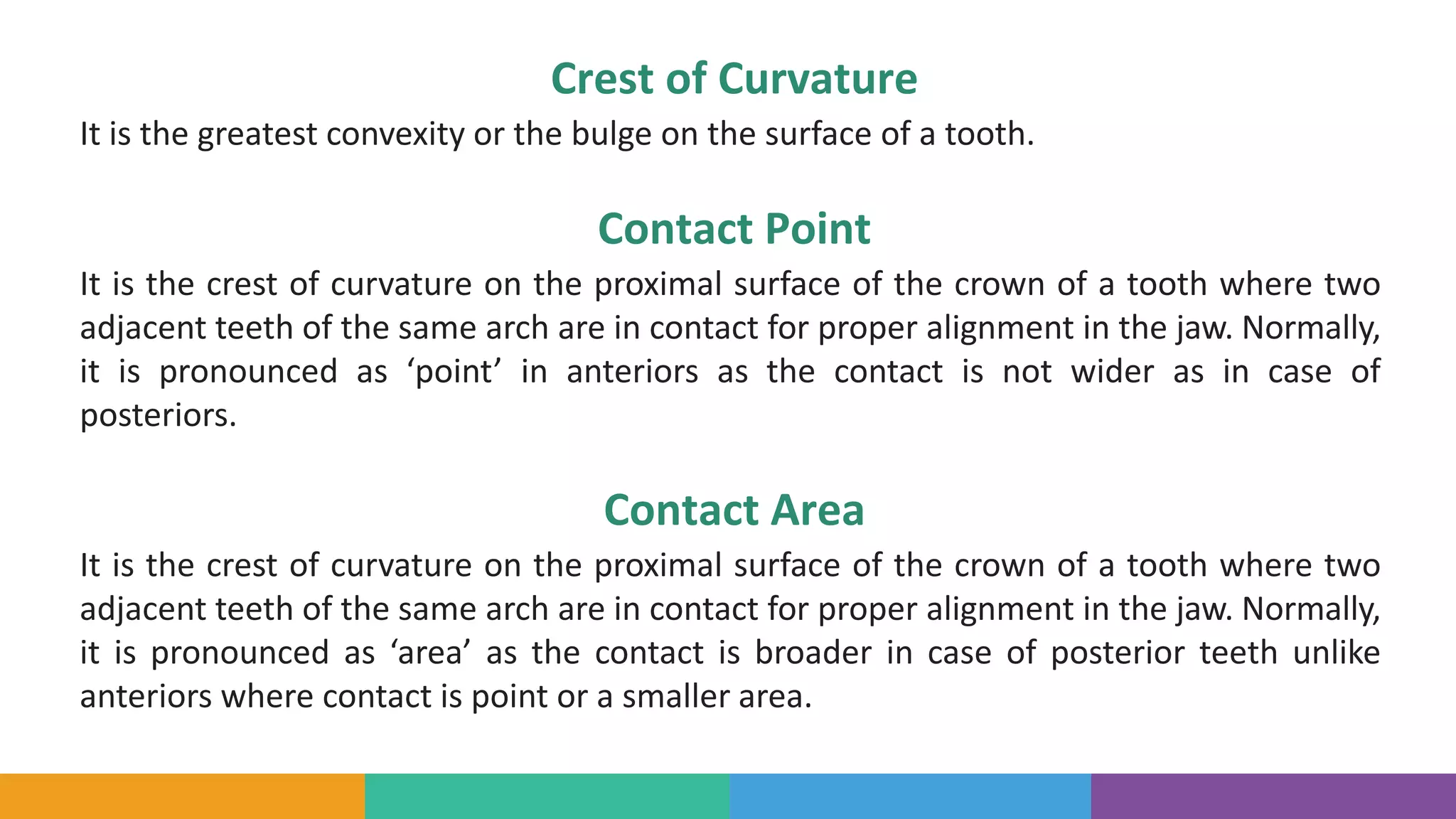 Crest of Curvature

It is the greatest convexity or the bulge on the surface of a tooth.

Contact Point

It is the crest of curvature on the proximal surface of the crown of a tooth where two adjacent teeth of the same arch are in contact for proper alignment in the jaw. Normally, it is pronounced as ‘point’ in anteriors as the contact is not wider as in case of posteriors.

Contact Area

It is the crest of curvature on the proximal surface of the crown of a tooth where two adjacent teeth of the same arch are in contact for proper alignment in the jaw. Normally, it is pronounced as ‘area’ as the contact is broader in case of posterior teeth unlike anteriors where contact is point or a smaller area.